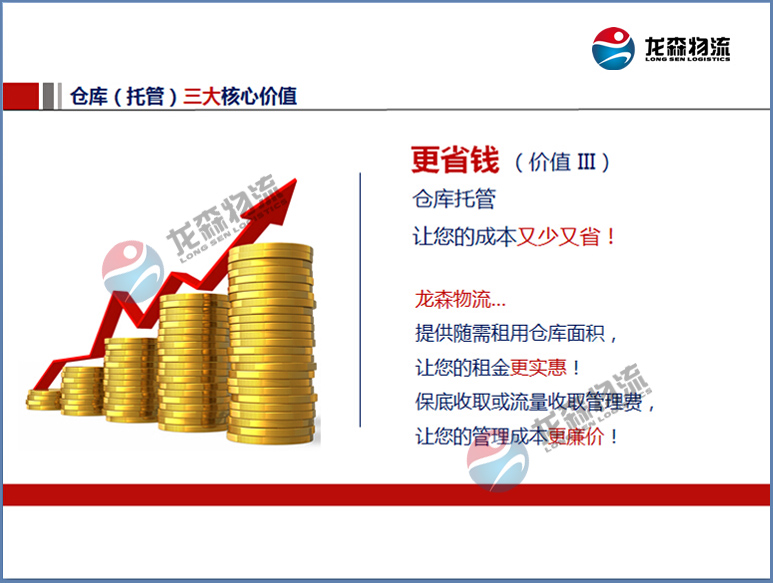 龙森物流
LONG SEN LOGISTICS

仓库（托管）三大核心价值

龙森物流
LONG SEN LOGISTICS

更省钱 （价值 III）
仓库托管
让您的成本又少又省！

龙森物流...
提供随需租用仓库面积，
让您的租金更实惠！
保底收取或流量收取管理费，
让您的管理成本更廉价！

龙森物流
LONG SEN LOGISTICS